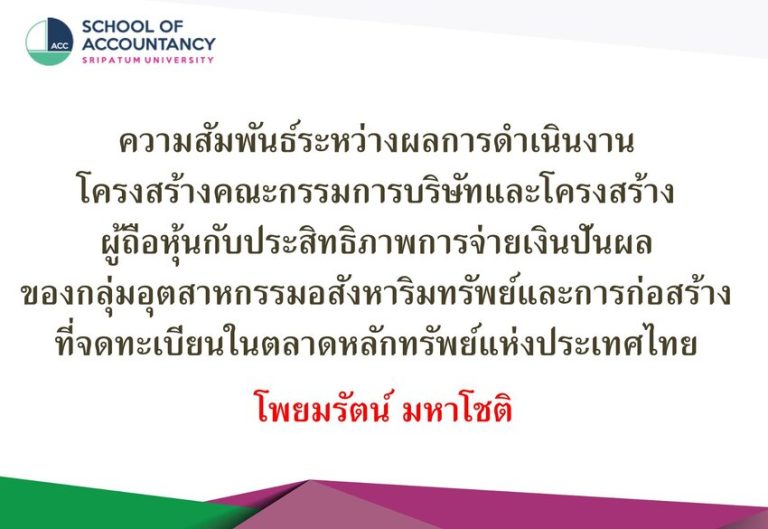 ACC
SCHOOL OF ACCOUNTANCY
SRIPATUM UNIVERSITY

ความสัมพันธ์ระหว่างผลการดำเนินงาน โครงสร้างคณะกรรมการบริษัทและโครงสร้าง ผู้ถือหุ้นกับประสิทธิภาพการจ่ายเงินปันผล ของกลุ่มอุตสาหกรรมอสังหาริมทรัพย์และการก่อสร้าง ที่จดทะเบียนในตลาดหลักทรัพย์แห่งประเทศไทย

โพยมรัตน์ มหาโชติ